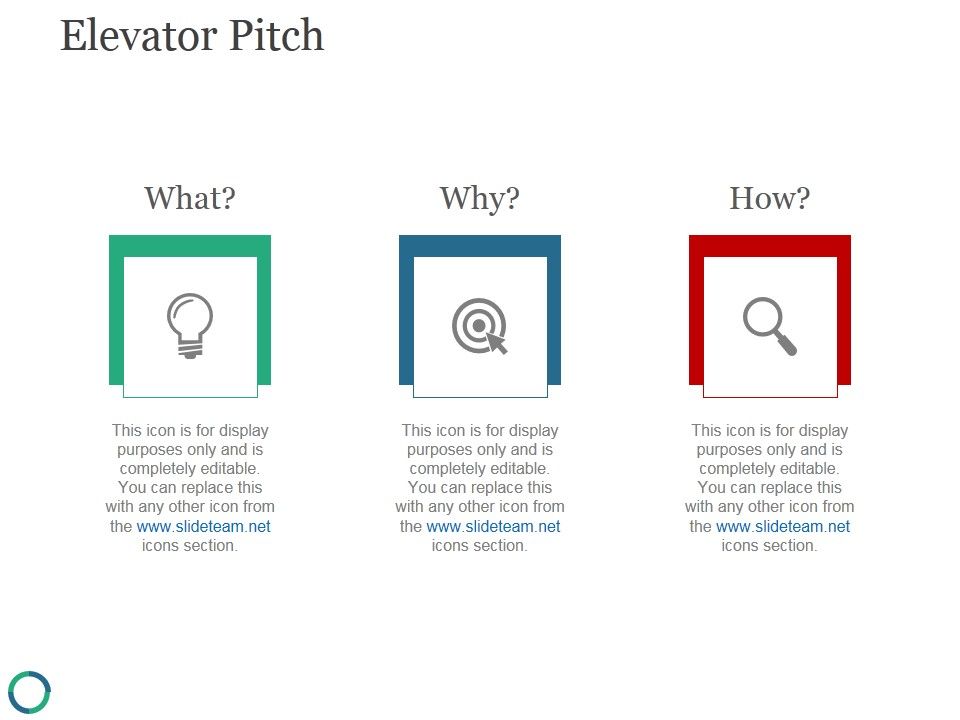 Elevator Pitch

What?

This icon is for display purposes only and is completely editable. You can replace this with any other icon from the www.slideteam.net icons section.

Why?

This icon is for display purposes only and is completely editable. You can replace this with any other icon from the www.slideteam.net icons section.

How?

This icon is for display purposes only and is completely editable. You can replace this with any other icon from the www.slideteam.net icons section.